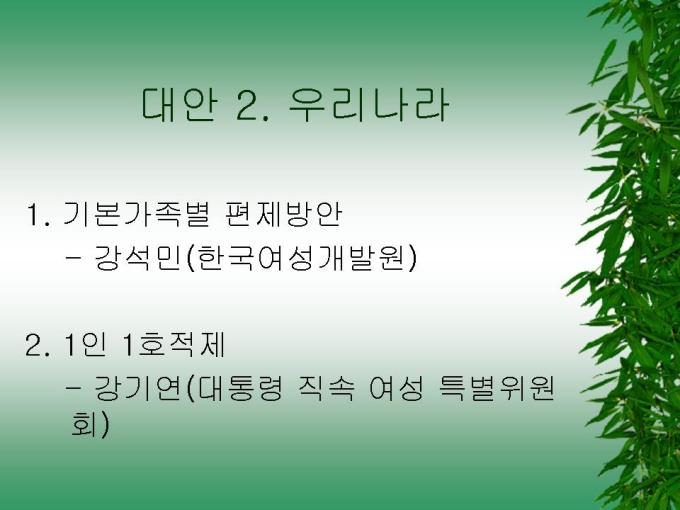 대안 2. 우리나라

1. 기본가족별 편제방안
- 강석민(한국여성개발원)

2. 1인 1호적제
- 강기연(대통령 직속 여성 특별위원회)